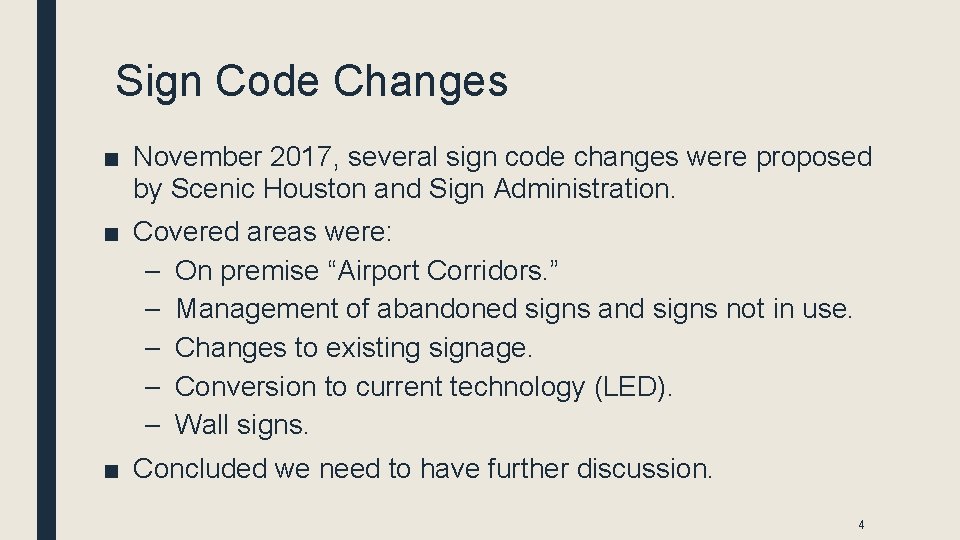 Sign Code Changes

■ November 2017, several sign code changes were proposed by Scenic Houston and Sign Administration.

■ Covered areas were:
– On premise “Airport Corridors.”
– Management of abandoned signs and signs not in use.
– Changes to existing signage.
– Conversion to current technology (LED).
– Wall signs.

■ Concluded we need to have further discussion.

4